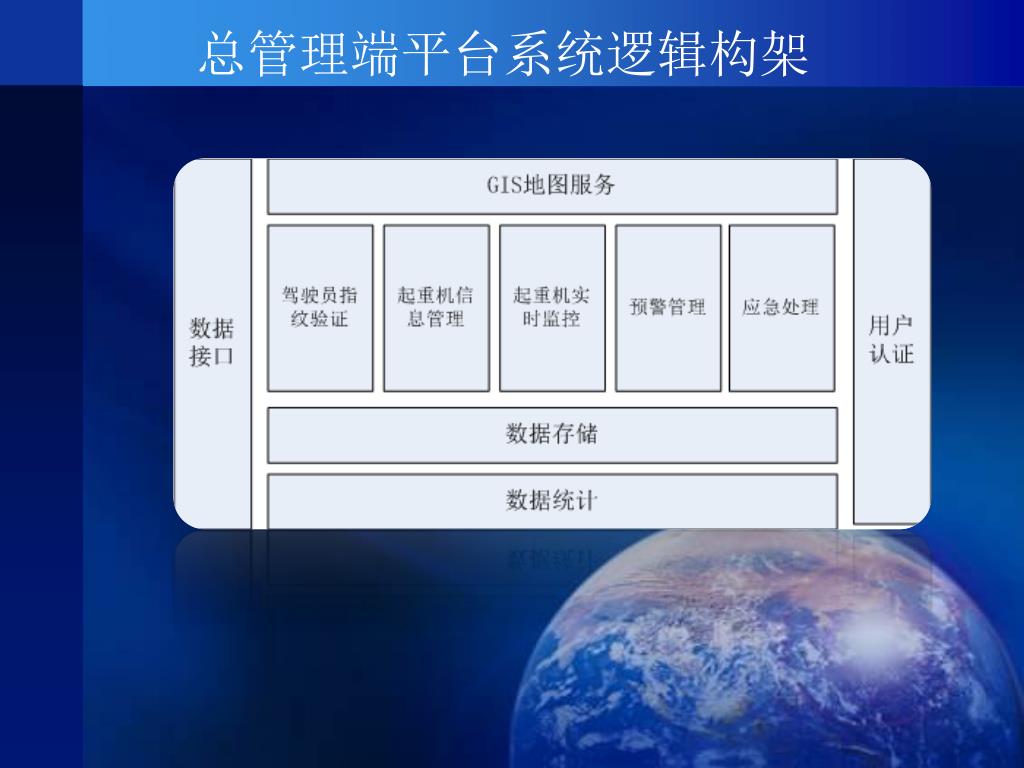 总管理端平台系统逻辑构架

数据接口

GIS地图服务

驾驶员指纹验证

起重机信息管理

起重机实时监控

预警管理

应急处理

数据存储

数据统计

用户认证